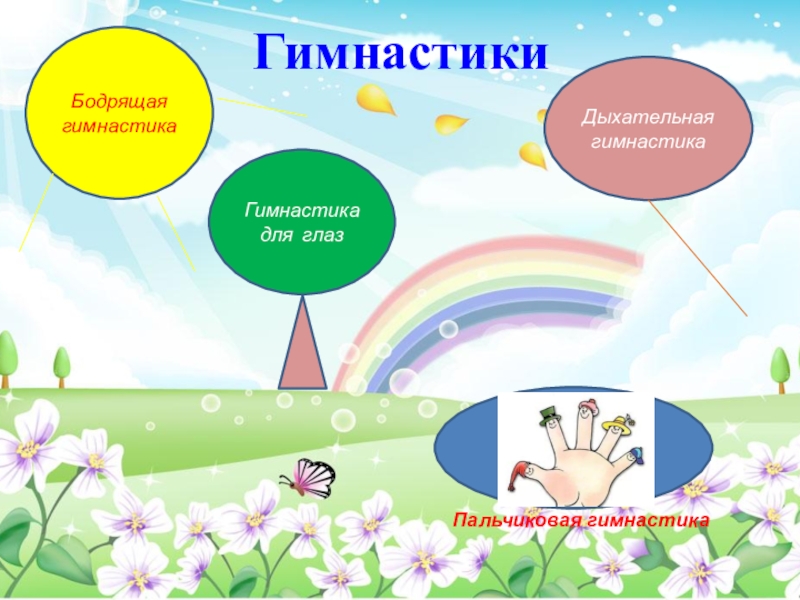 Гимнастики

Бодрящая гимнастика

Гимнастика для глаз

Дыхательная гимнастика

Пальчиковая гимнастика